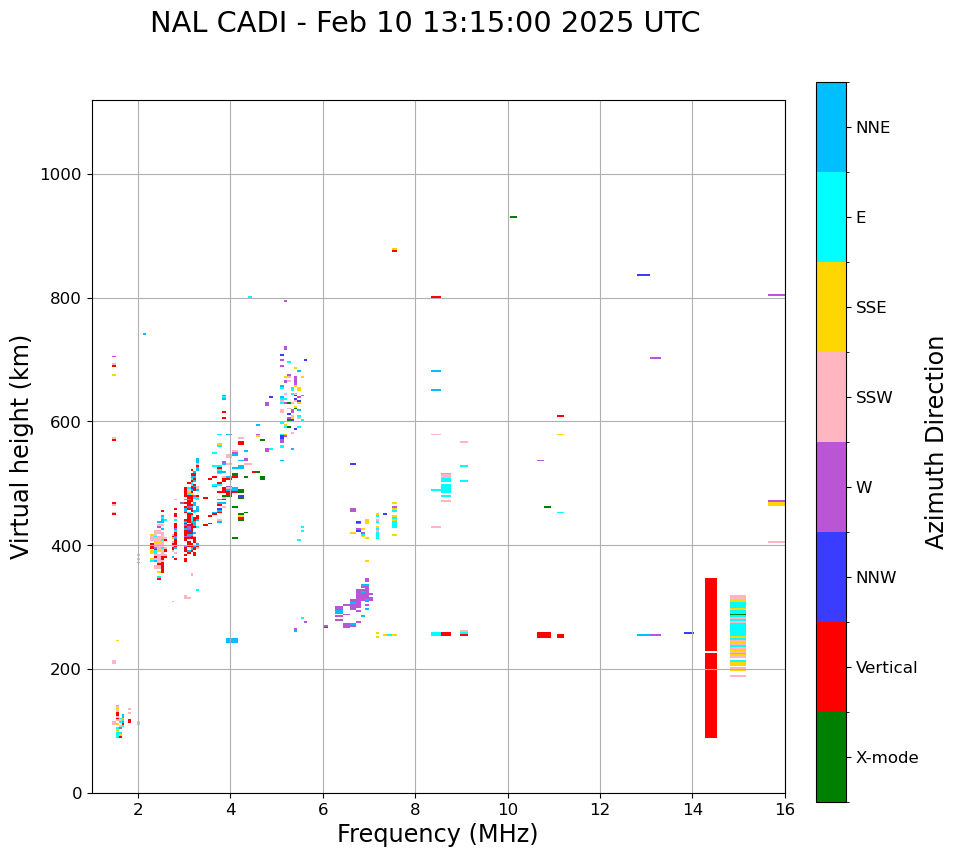 NAL CADI - Feb 10 13:15:00 2025 UTC

Virtual height (km)

1000
800
600
400
200
0

2
4
6
8
10
12
14
16

Frequency (MHz)

NNE
E
SSE
SSW
W
NNW
Vertical
X-mode

Azimuth Direction